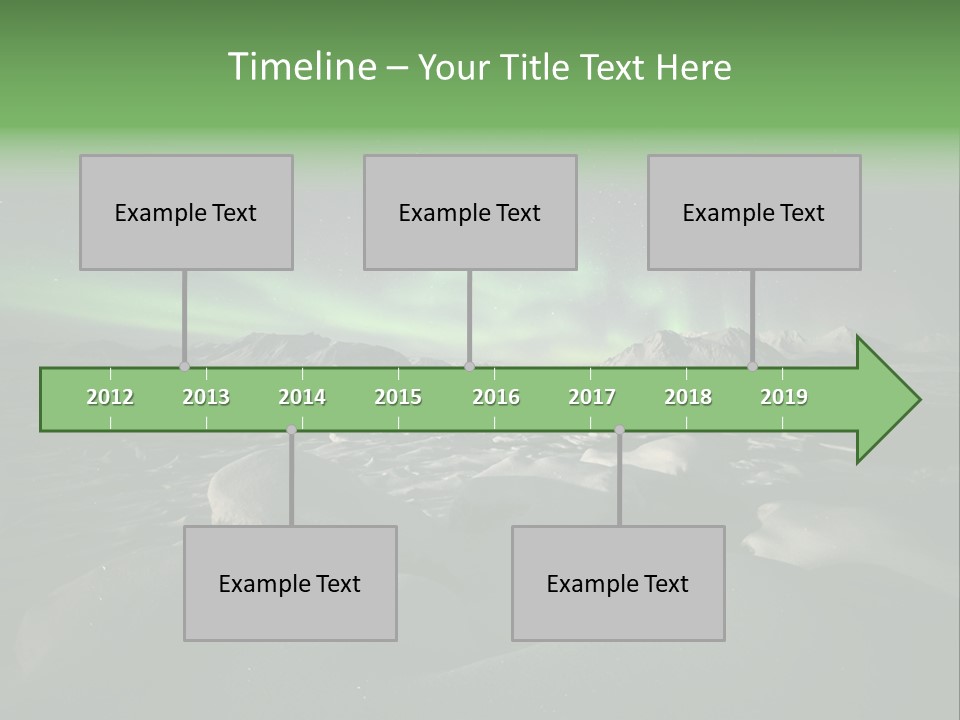 Timeline – Your Title Text Here

Example Text

Example Text

Example Text

2012 2013 2014 2015 2016 2017 2018 2019

Example Text

Example Text